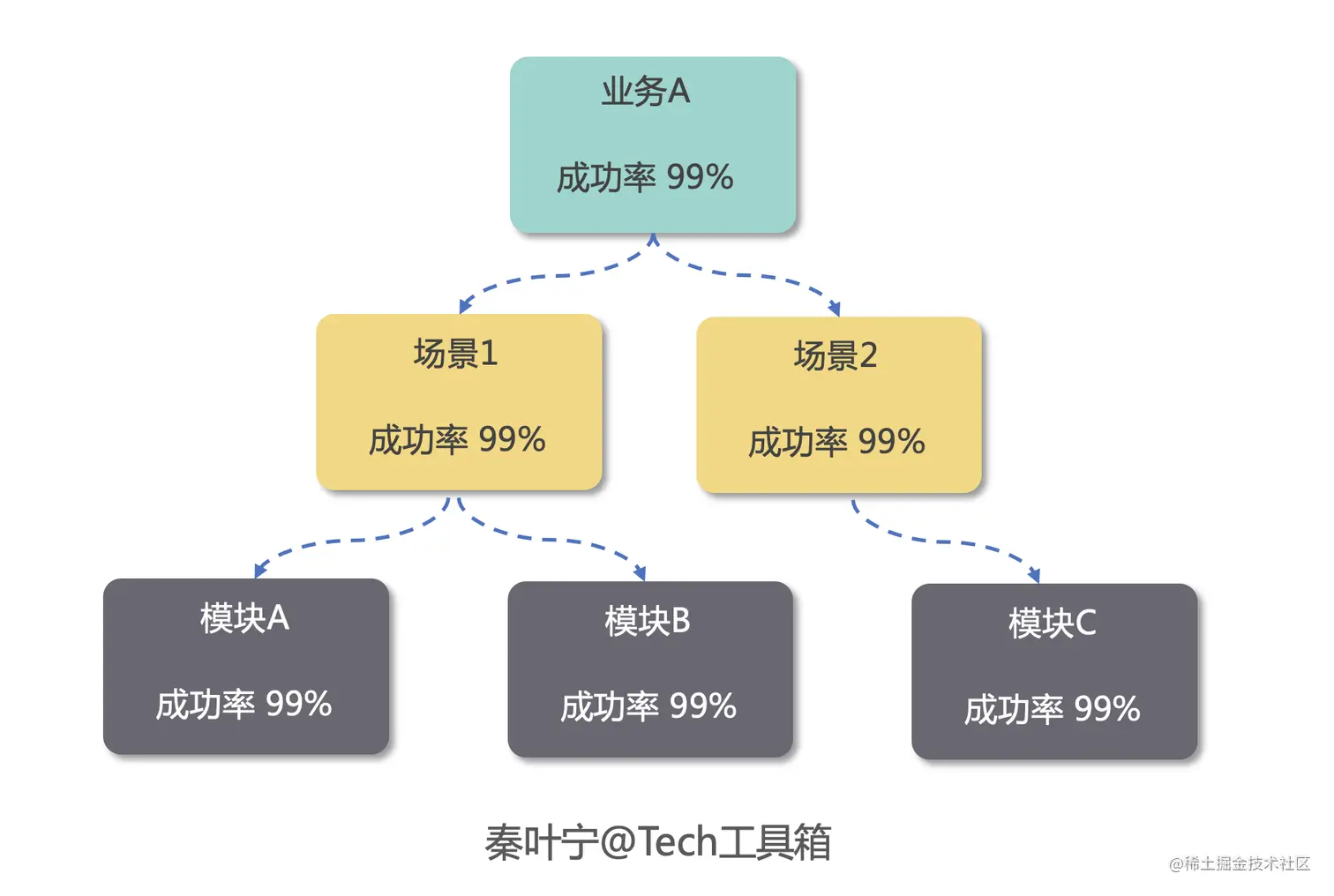 业务A

成功率 99%

场景1

成功率 99%

场景2

成功率 99%

模块A

成功率 99%

模块B

成功率 99%

模块C

成功率 99%

秦叶宁@Tech工具箱

@稀土掘金技术社区